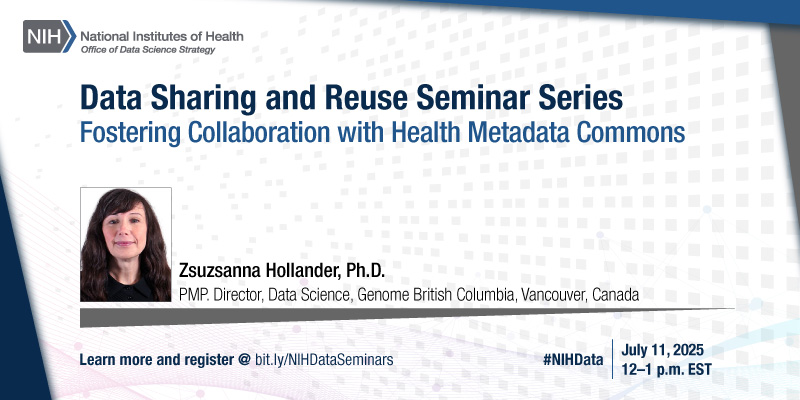 NIH National Institutes of Health
Office of Data Science Strategy

Data Sharing and Reuse Seminar Series
Fostering Collaboration with Health Metadata Commons

Zsuzsanna Hollander, Ph.D.
PMP. Director, Data Science, Genome British Columbia, Vancouver, Canada

Learn more and register @ bit.ly/NIHDataSeminars

#NIHData

July 11, 2025
12–1 p.m. EST